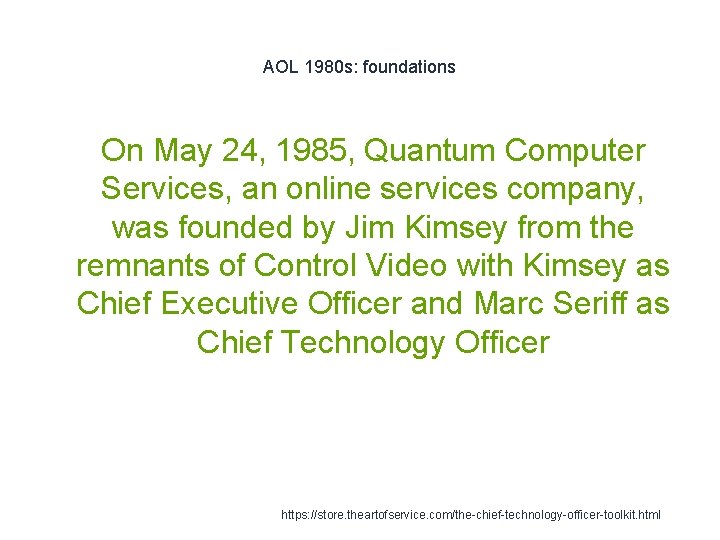 AOL 1980s: foundations

On May 24, 1985, Quantum Computer Services, an online services company, was founded by Jim Kimsey from the remnants of Control Video with Kimsey as Chief Executive Officer and Marc Seriff as Chief Technology Officer

https://store.theartofservice.com/the-chief-technology-officer-toolkit.html